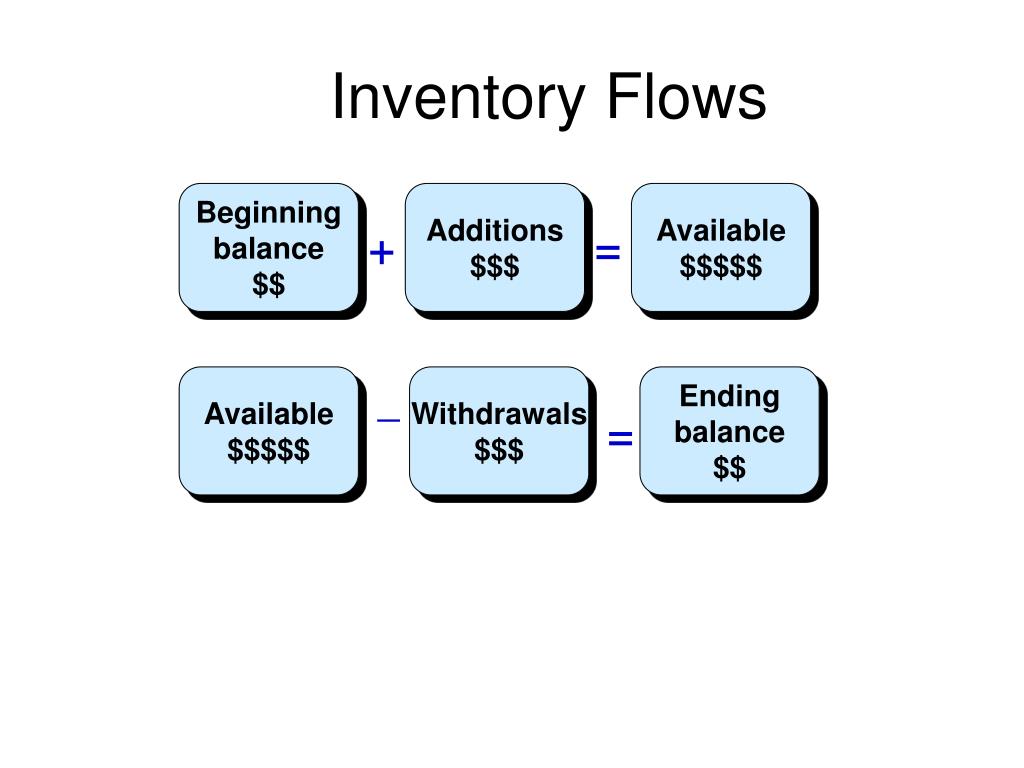 Inventory Flows

Beginning balance \$\$ + Additions \$\$\$ = Available \$\$\$\$\$

Available \$\$\$\$\$ – Withdrawals \$\$\$ = Ending balance \$\$